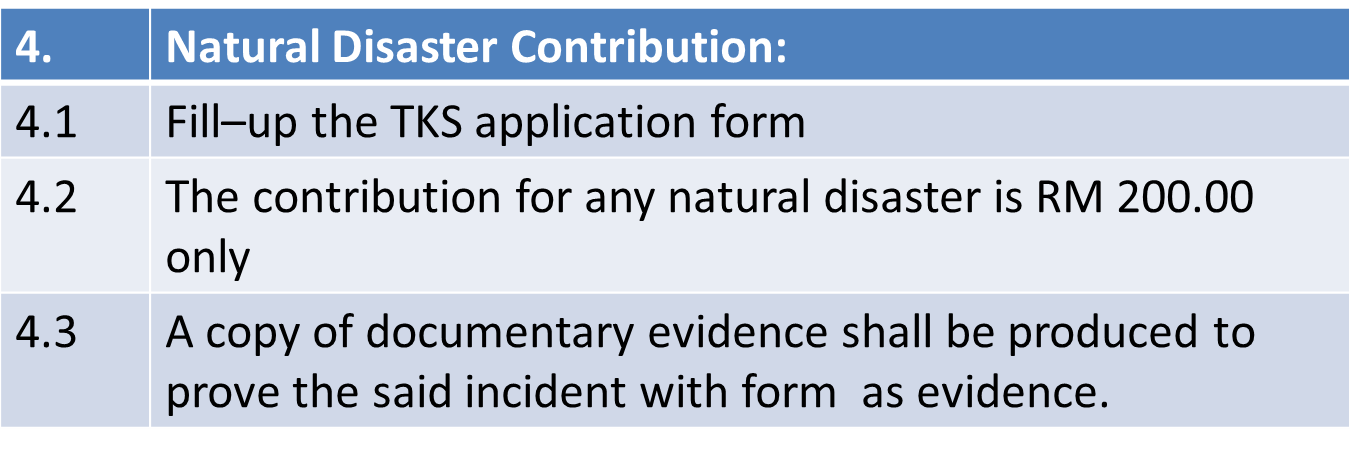 | 4. | Natural Disaster Contribution: |
|---|---|
| 4.1 | Fill–up the TKS application form |
| 4.2 | The contribution for any natural disaster is RM 200.00 only |
| 4.3 | A copy of documentary evidence shall be produced to prove the said incident with form as evidence. |